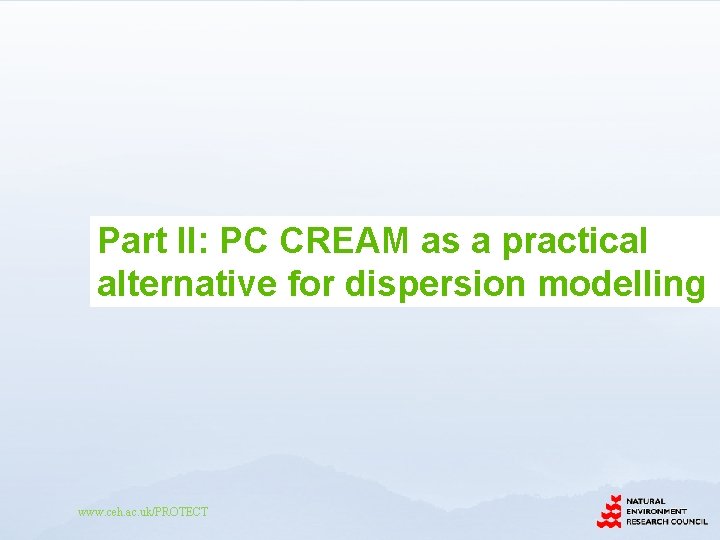 Part II: PC CREAM as a practical alternative for dispersion modelling

www.ceh.ac.uk/PROTECT

NATURAL ENVIRONMENT RESEARCH COUNCIL